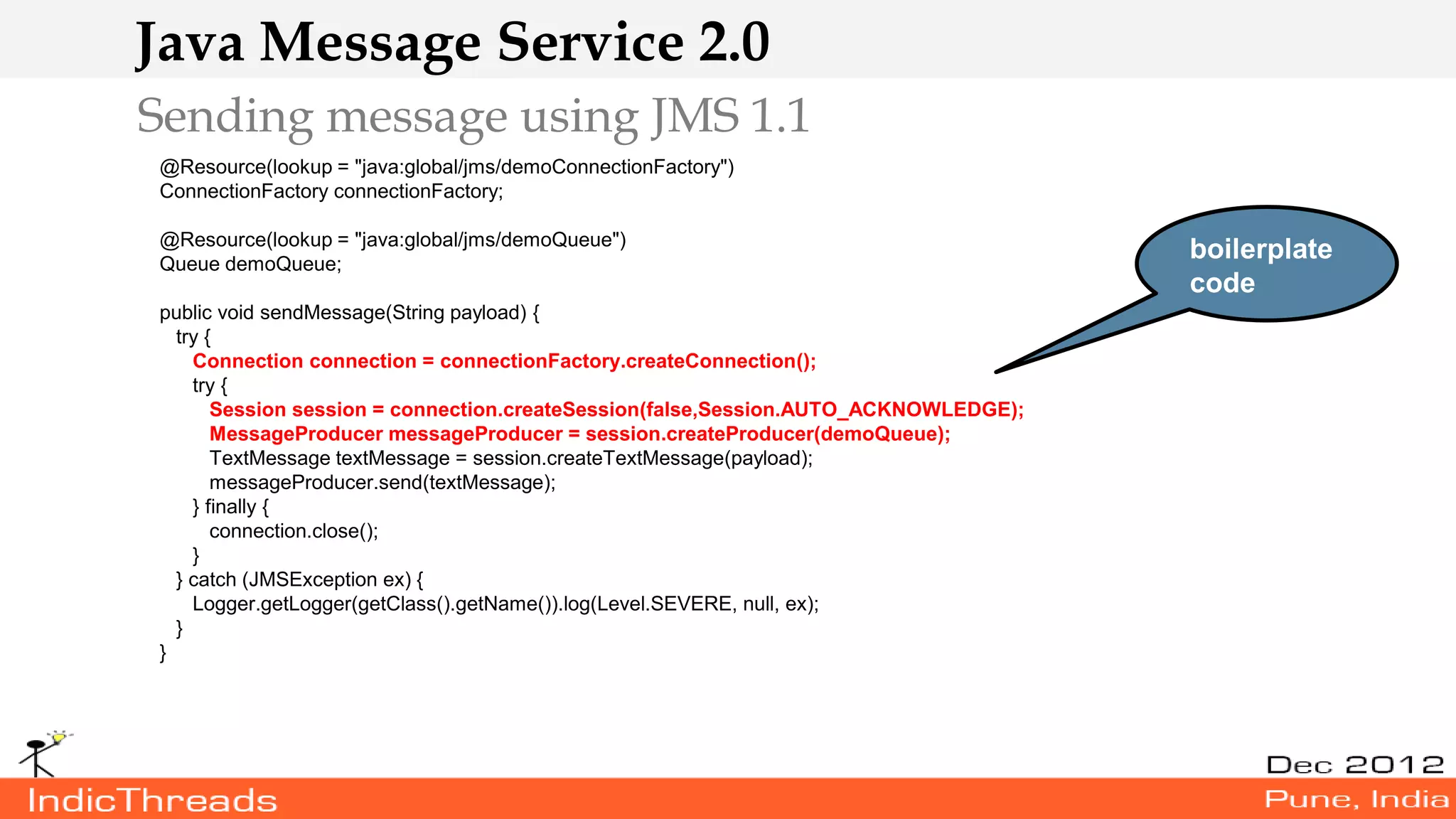 Java Message Service 2.0

Sending message using JMS 1.1

@Resource(lookup = "java:global/jms/demoConnectionFactory")
ConnectionFactory connectionFactory;

@Resource(lookup = "java:global/jms/demoQueue")
Queue demoQueue;

public void sendMessage(String payload) {
  try {
    Connection connection = connectionFactory.createConnection();
    try {
      Session session = connection.createSession(false,Session.AUTO_ACKNOWLEDGE);
      MessageProducer messageProducer = session.createProducer(demoQueue);
      TextMessage textMessage = session.createTextMessage(payload);
      messageProducer.send(textMessage);
    } finally {
      connection.close();
    }
  } catch (JMSException ex) {
    Logger.getLogger(getClass().getName()).log(Level.SEVERE, null, ex);
  }
}

boilerplate code

IndicThreads

Dec 2012

Pune, India